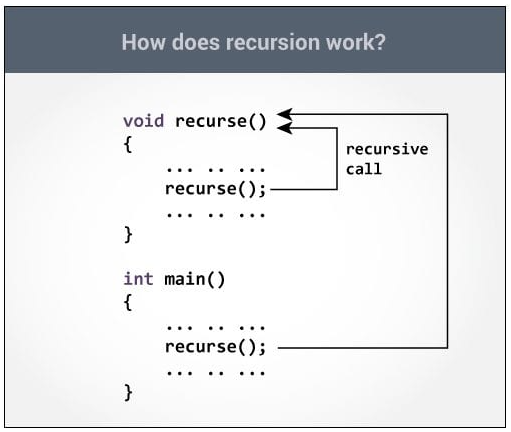 How does recursion work?

void recurse()
{
    ... .. ...
    recurse();
    ... .. ...
}

recursive call

int main()
{
    ... .. ...
    recurse();
    ... .. ...
}